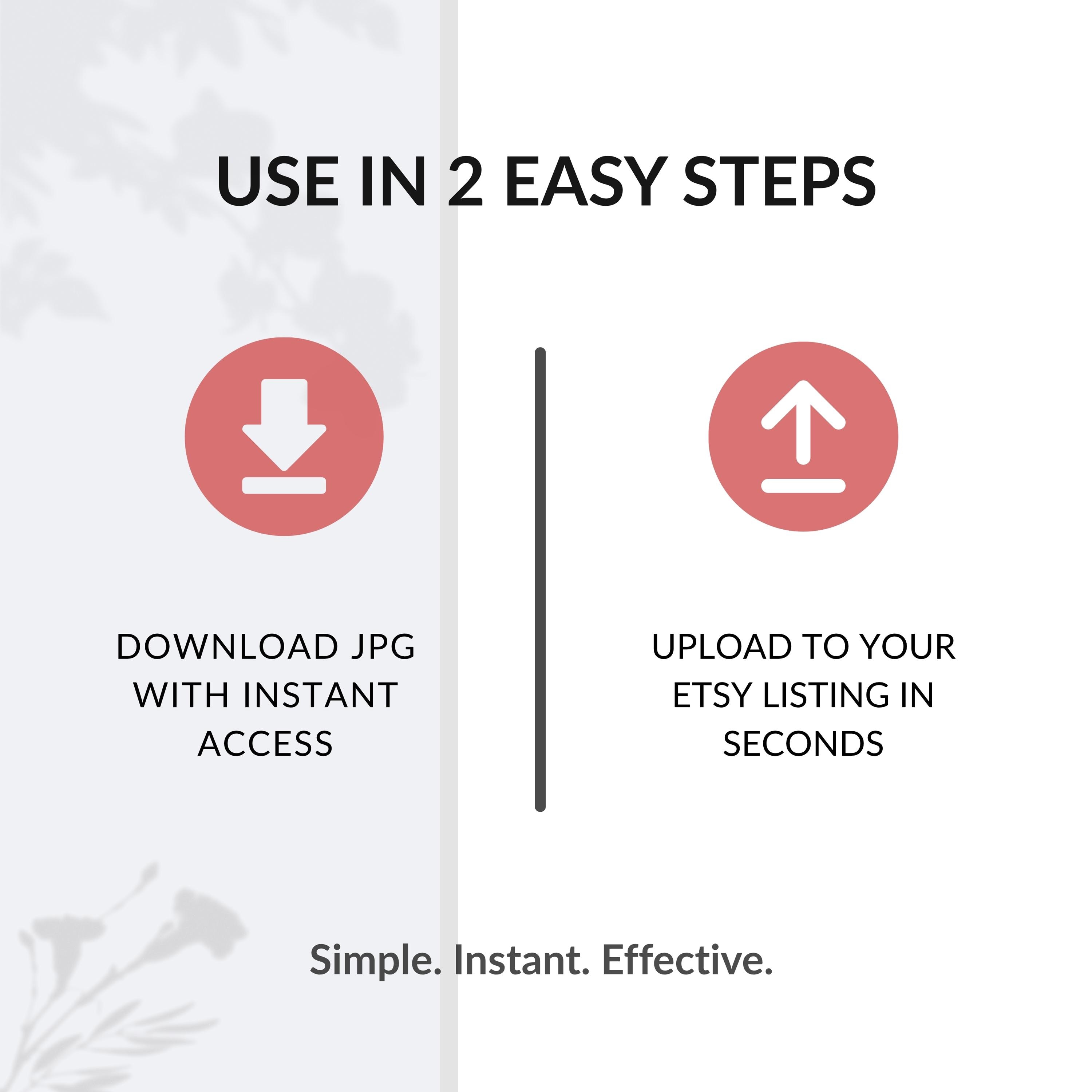 USE IN 2 EASY STEPS

DOWNLOAD JPG WITH INSTANT ACCESS

UPLOAD TO YOUR ETSY LISTING IN SECONDS

Simple. Instant. Effective.